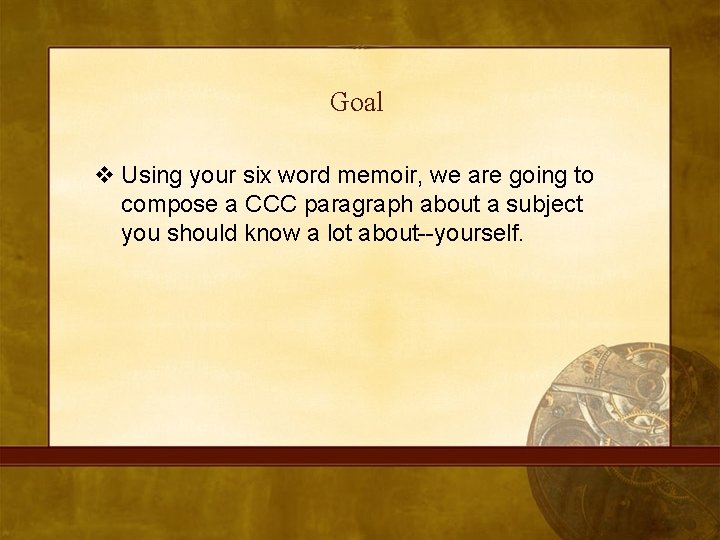 Goal

❖ Using your six word memoir, we are going to compose a CCC paragraph about a subject you should know a lot about--yourself.